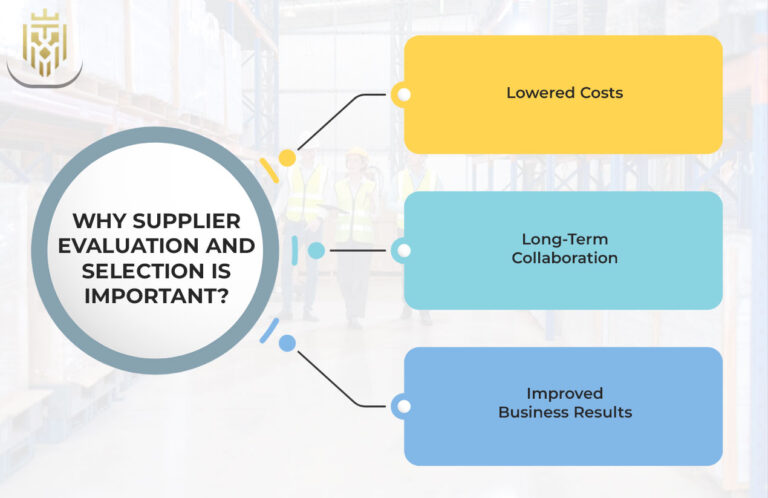 WHY SUPPLIER EVALUATION AND SELECTION IS IMPORTANT?

Lowered Costs

Long-Term Collaboration

Improved Business Results